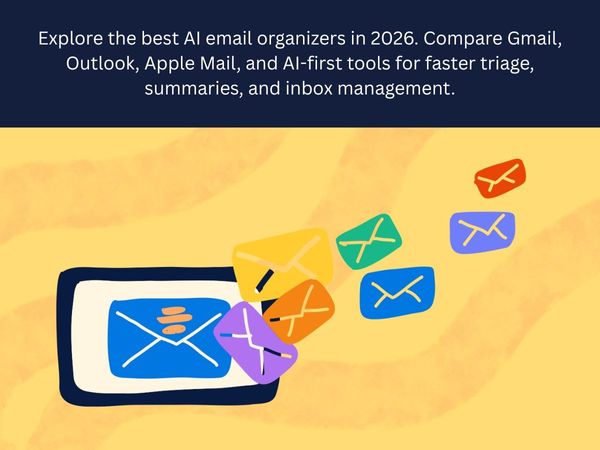 Explore the best AI email organizers in 2026. Compare Gmail, Outlook, Apple Mail, and AI-first tools for faster triage, summaries, and inbox management.